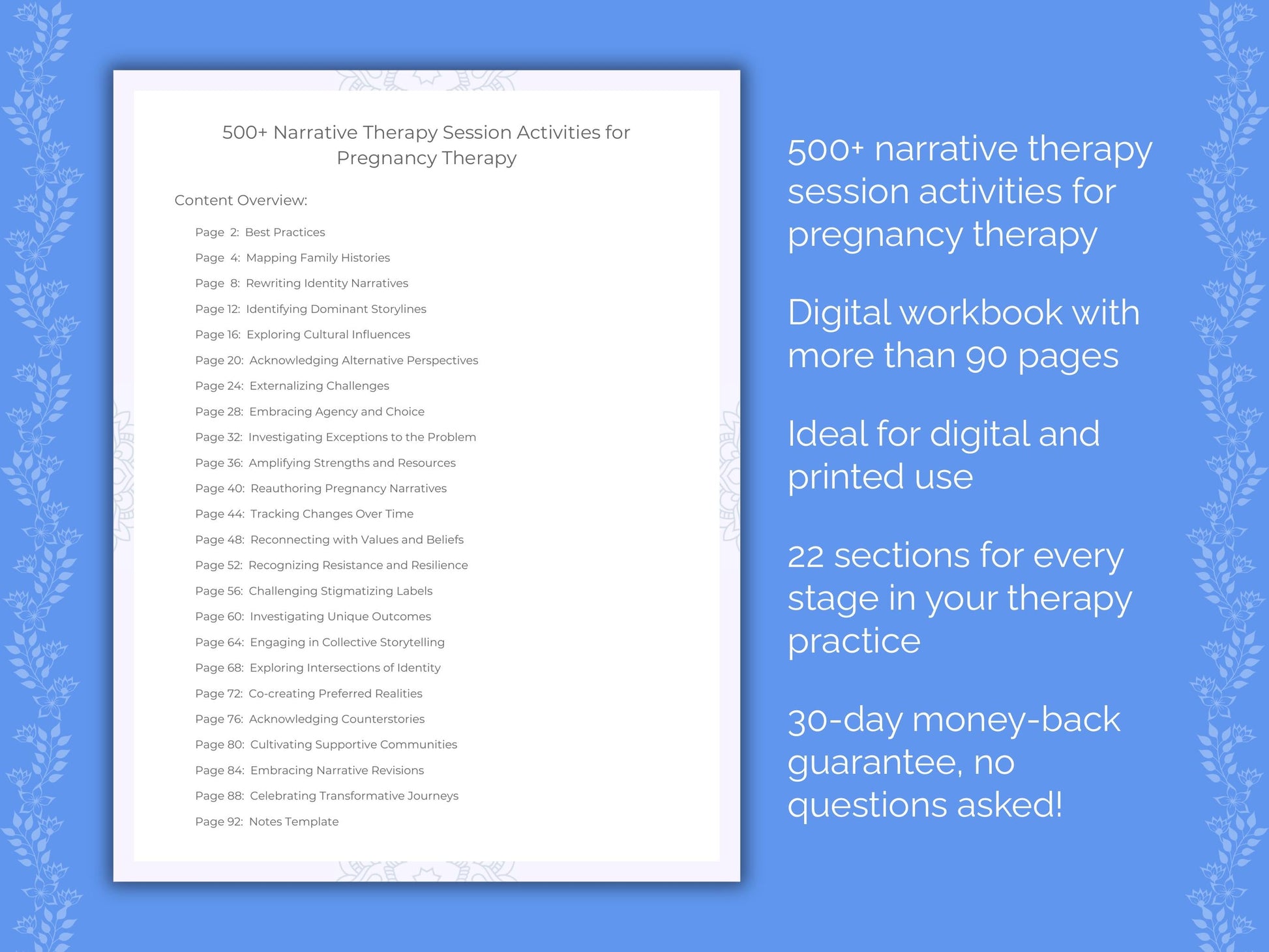 500+ Narrative Therapy Session Activities for Pregnancy Therapy

Content Overview:

Page 2: Best Practices
Page 4: Mapping Family Histories
Page 8: Rewriting Identity Narratives
Page 12: Identifying Dominant Storylines
Page 16: Exploring Cultural Influences
Page 20: Acknowledging Alternative Perspectives
Page 24: Externalizing Challenges
Page 28: Embracing Agency and Choice
Page 32: Investigating Exceptions to the Problem
Page 36: Amplifying Strengths and Resources
Page 40: Reauthoring Pregnancy Narratives
Page 44: Tracking Changes Over Time
Page 48: Reconnecting with Values and Beliefs
Page 52: Recognizing Resistance and Resilience
Page 56: Challenging Stigmatizing Labels
Page 60: Investigating Unique Outcomes
Page 64: Engaging in Collective Storytelling
Page 68: Exploring Intersections of Identity
Page 72: Co-creating Preferred Realities
Page 76: Acknowledging Counterstories
Page 80: Cultivating Supportive Communities
Page 84: Embracing Narrative Revisions
Page 88: Celebrating Transformative Journeys
Page 92: Notes Template

500+ narrative therapy session activities for pregnancy therapy

Digital workbook with more than 90 pages

Ideal for digital and printed use

22 sections for every stage in your therapy practice

30-day money-back guarantee, no questions asked!